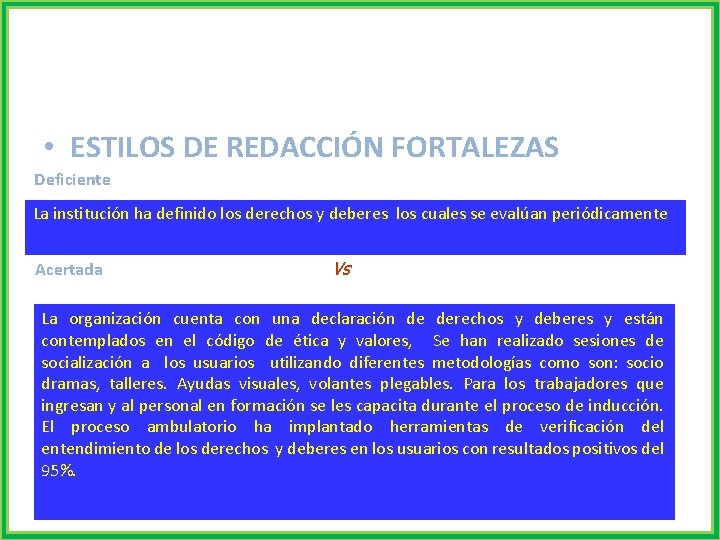 • ESTILOS DE REDACCIÓN FORTALEZAS

Deficiente

La institución ha definido los derechos y deberes los cuales se evalúan periódicamente

Acertada

Vs

La organización cuenta con una declaración de derechos y deberes y están contemplados en el código de ética y valores, Se han realizado sesiones de socialización a los usuarios utilizando diferentes metodologías como son: socio dramas, talleres. Ayudas visuales, volantes plegables. Para los trabajadores que ingresan y al personal en formación se les capacita durante el proceso de inducción. El proceso ambulatorio ha implantado herramientas de verificación del entendimiento de los derechos y deberes en los usuarios con resultados positivos del 95%.